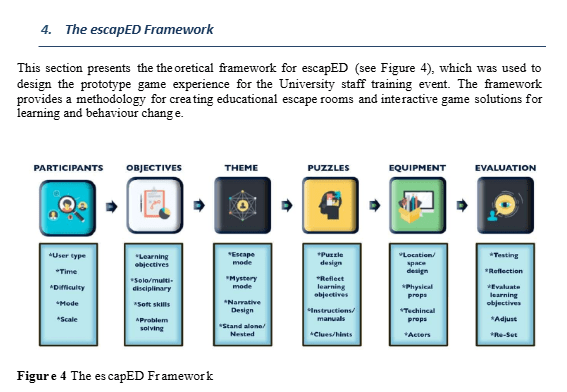 4. The escapED Framework

This section presents the theoretical framework for escapED (see Figure 4), which was used to design the prototype game experience for the University staff training event. The framework provides a methodology for creating educational escape rooms and interactive game solutions for learning and behaviour change.

PARTICIPANTS

*User type
*Time
*Difficulty
*Mode
*Scale

OBJECTIVES

*Learning objectives
*Solo/multi-disciplinary
*Soft skills
*Problem solving

THEME

*Escape mode
*Mystery mode
*Narrative Design
*Stand alone/ Nested

PUZZLES

*Puzzle design
*Reflect learning objectives
*Instructions/ manuals
*Clues/hints

EQUIPMENT

*Location/ space design
*Physical props
*Techincal props
*Actors

EVALUATION

*Testing
*Reflection
*Evaluate learning objectives
*Adjust
*Re-Set

Figure 4 The escapED Framework